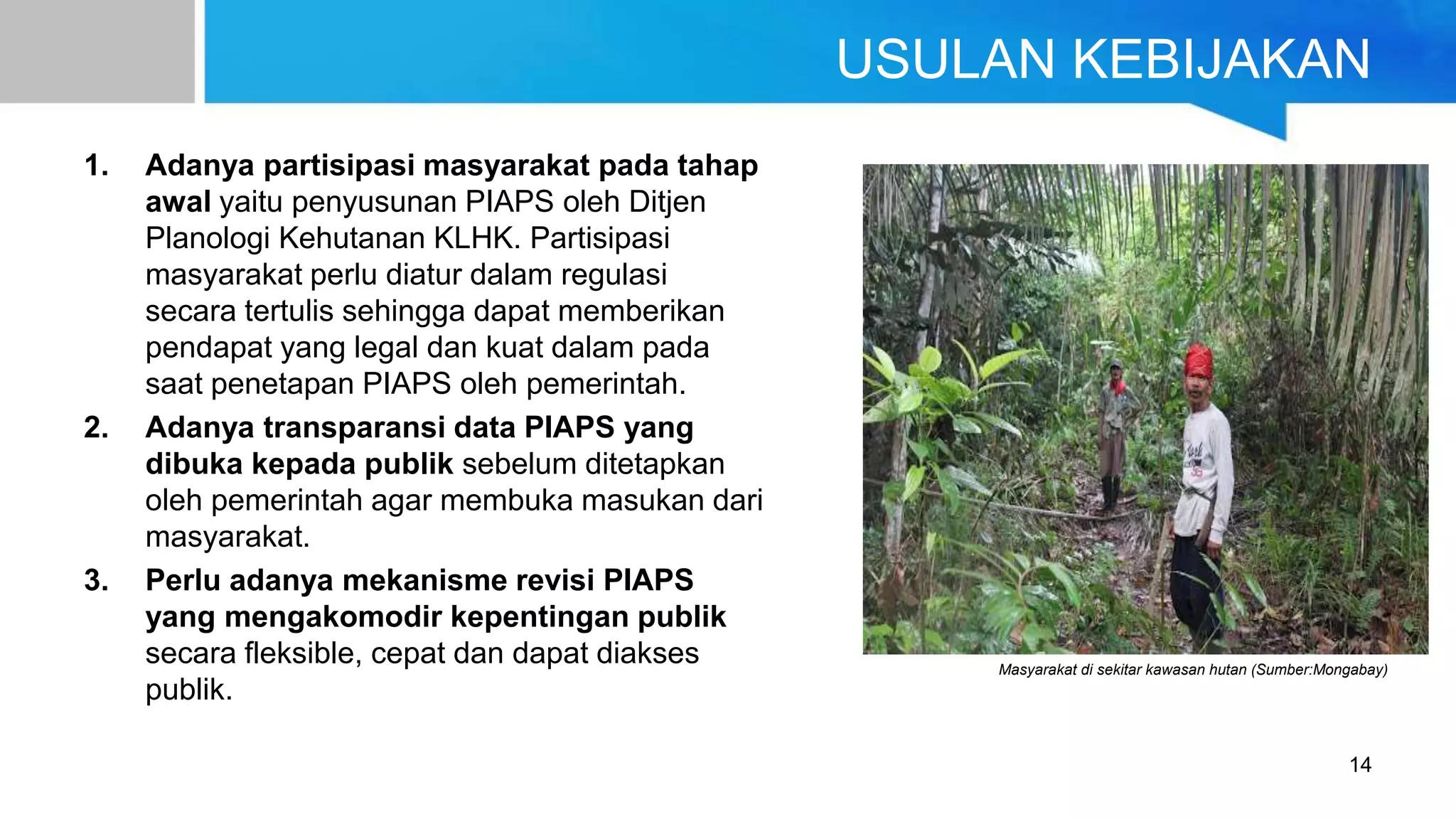 USULAN KEBIJAKAN

1. Adanya partisipasi masyarakat pada tahap awal yaitu penyusunan PIAPS oleh Ditjen Planologi Kehutanan KLHK. Partisipasi masyarakat perlu diatur dalam regulasi secara tertulis sehingga dapat memberikan pendapat yang legal dan kuat dalam pada saat penetapan PIAPS oleh pemerintah.

2. Adanya transparansi data PIAPS yang dibuka kepada publik sebelum ditetapkan oleh pemerintah agar membuka masukan dari masyarakat.

3. Perlu adanya mekanisme revisi PIAPS yang mengakomodir kepentingan publik secara fleksible, cepat dan dapat diakses publik.

Masyarakat di sekitar kawasan hutan (Sumber:Mongabay)

14